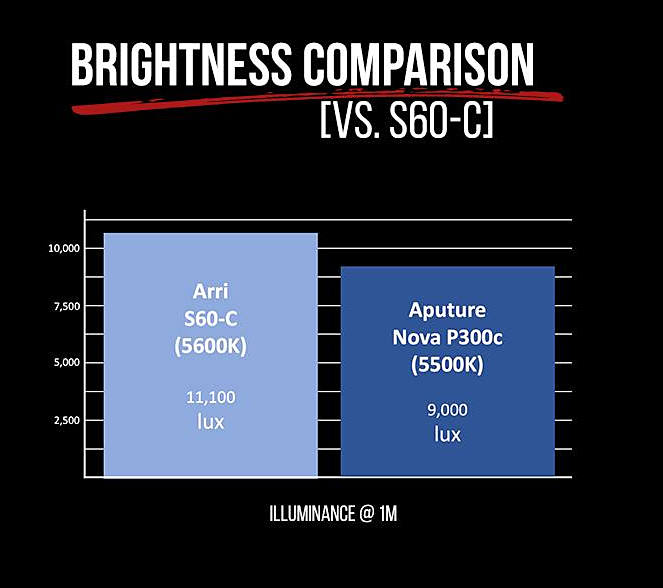 BRIGHTNESS COMPARISON
[VS. S60-C]

10,000
7,500
5,000
2,500

Arri
S60-C
(5600K)

11,100
lux

Aputure
Nova P300c
(5500K)

9,000
lux

ILLUMINANCE @ 1M